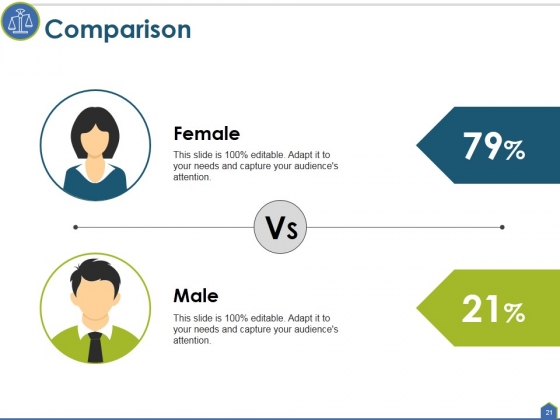 Comparison

Female

This slide is 100% editable. Adapt it to your needs and capture your audience's attention.

79%

Vs

Male

This slide is 100% editable. Adapt it to your needs and capture your audience's attention.

21%

21